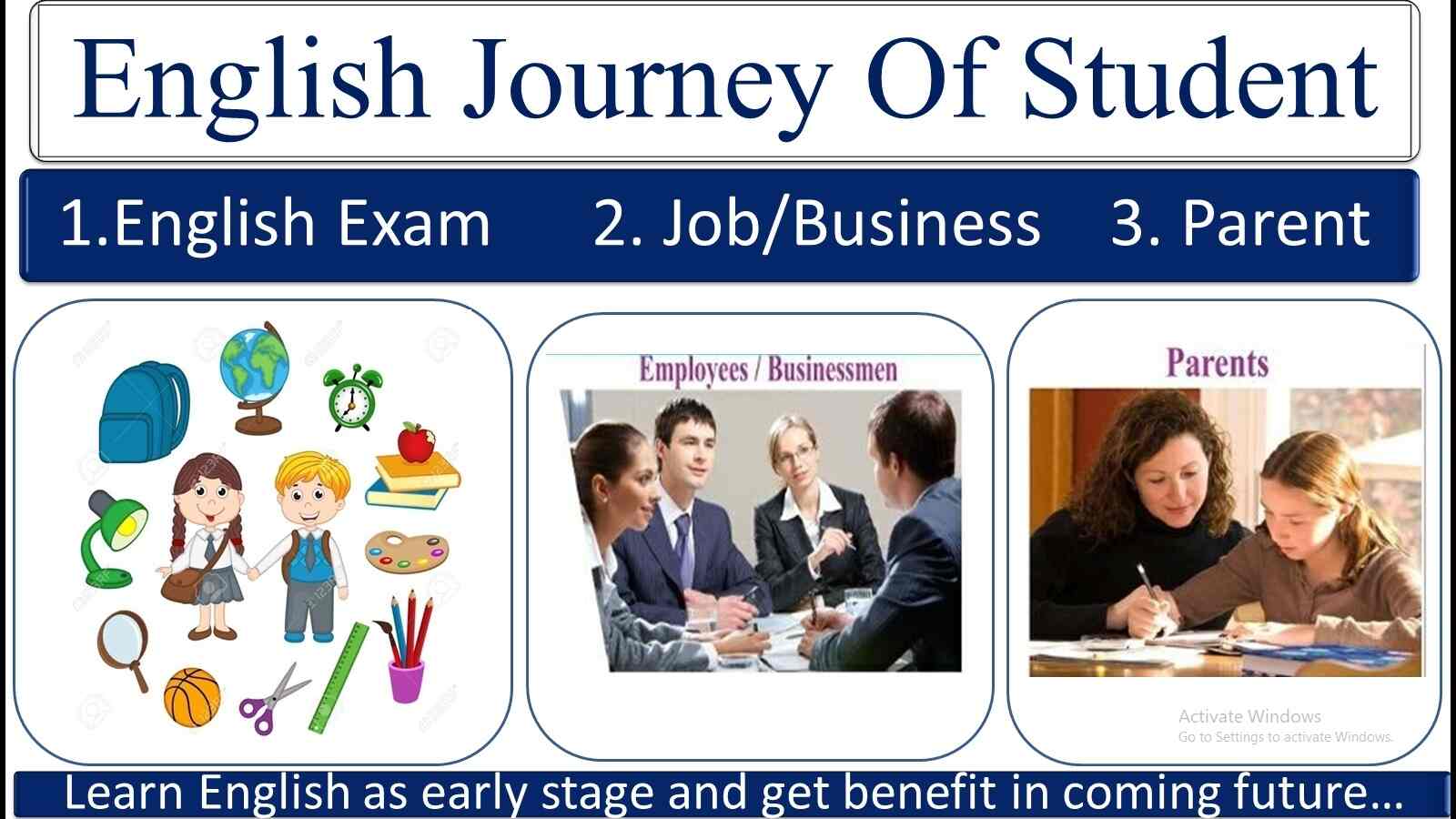 English Journey Of Student

1.English Exam 2. Job/Business 3. Parent

Employees / Businessmen

Parents

Activate Windows
Go to Settings to activate Windows.

Learn English as early stage and get benefit in coming future...